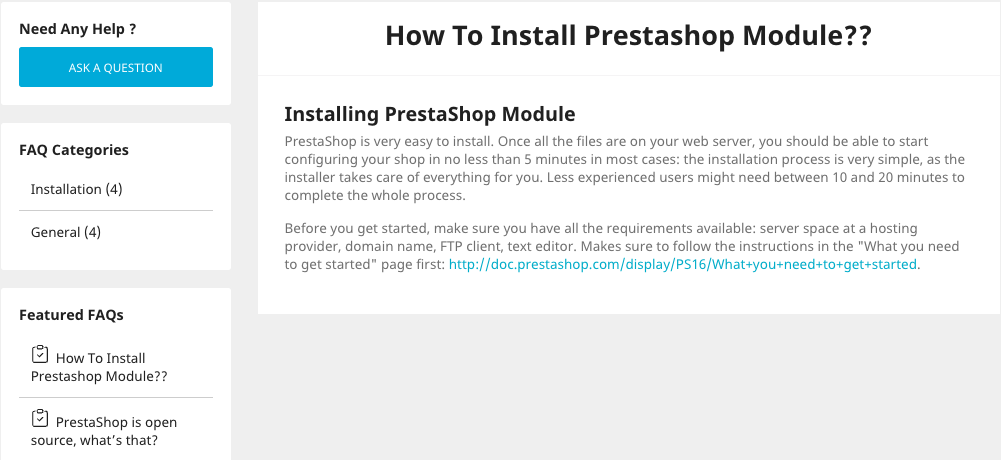 Need Any Help ?

ASK A QUESTION

FAQ Categories

Installation (4)

General (4)

Featured FAQs

How To Install Prestashop Module??

PrestaShop is open source, what's that?

How To Install Prestashop Module??

Installing PrestaShop Module

PrestaShop is very easy to install. Once all the files are on your web server, you should be able to start configuring your shop in no less than 5 minutes in most cases: the installation process is very simple, as the installer takes care of everything for you. Less experienced users might need between 10 and 20 minutes to complete the whole process.

Before you get started, make sure you have all the requirements available: server space at a hosting provider, domain name, FTP client, text editor. Makes sure to follow the instructions in the "What you need to get started" page first: http://doc.prestashop.com/display/PS16/What+you+need+to+get+started.